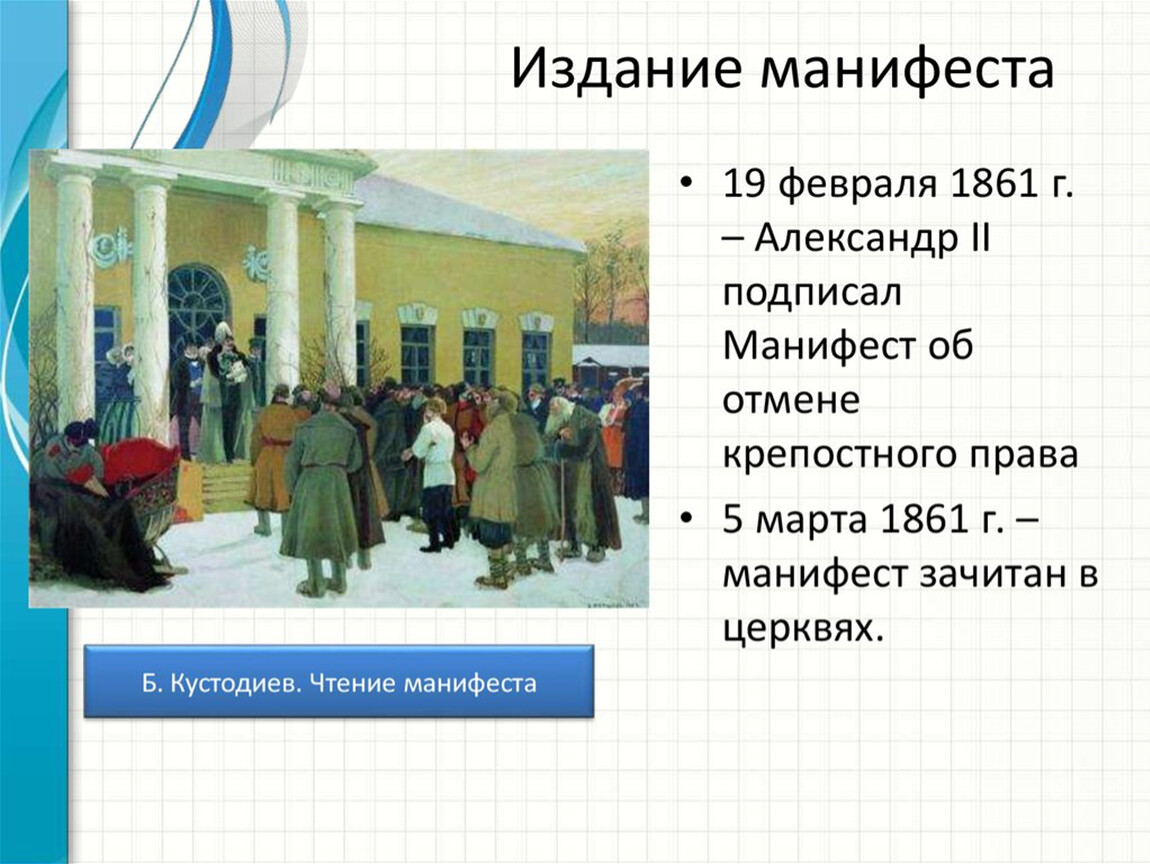 Издание манифеста

• 19 февраля 1861 г. – Александр II подписал Манифест об отмене крепостного права

• 5 марта 1861 г. – манифест зачитан в церквях.

Б. Кустодиев. Чтение манифеста